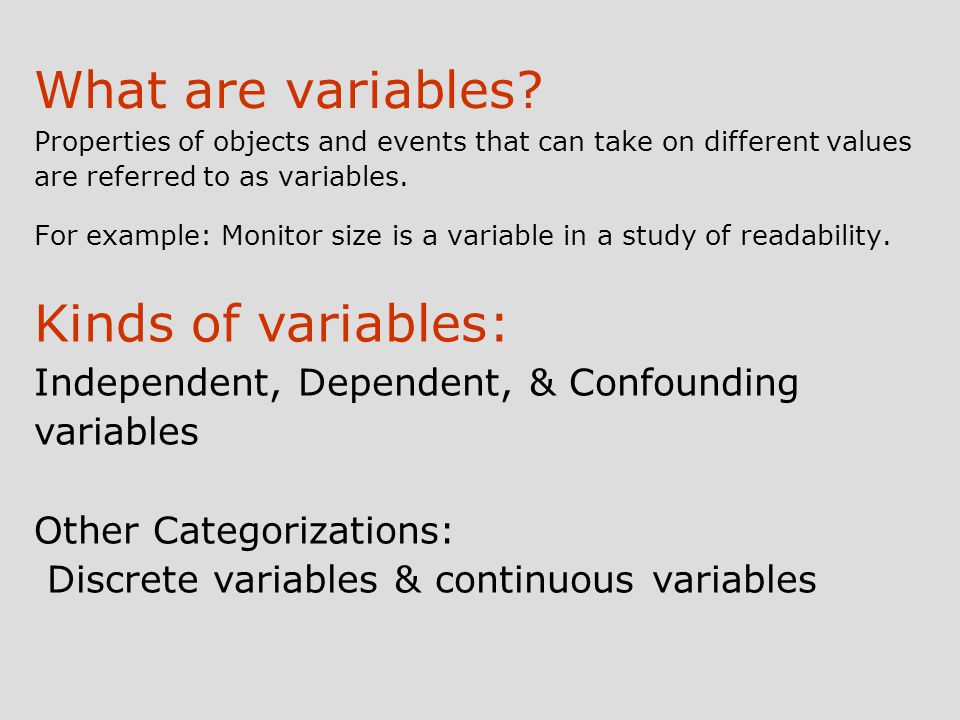 What are variables?

Properties of objects and events that can take on different values are referred to as variables.

For example: Monitor size is a variable in a study of readability.

Kinds of variables:

Independent, Dependent, & Confounding variables

Other Categorizations:
Discrete variables & continuous variables